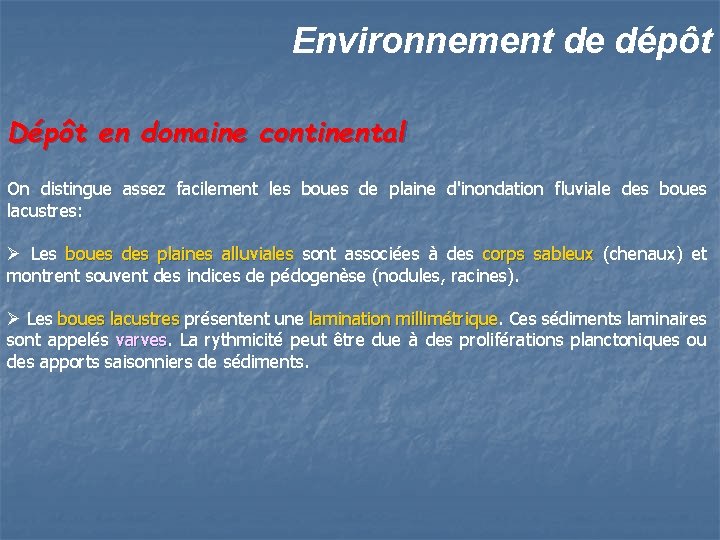 Environnement de dépôt

Dépôt en domaine continental

On distingue assez facilement les boues de plaine d'inondation fluviale des boues lacustres:

➢ Les boues des plaines alluviales sont associées à des corps sableux (chenaux) et montrent souvent des indices de pédogenèse (nodules, racines).

➢ Les boues lacustres présentent une lamination millimétrique. Ces sédiments laminaires sont appelés varves. La rythmicité peut être due à des proliférations planctoniques ou des apports saisonniers de sédiments.